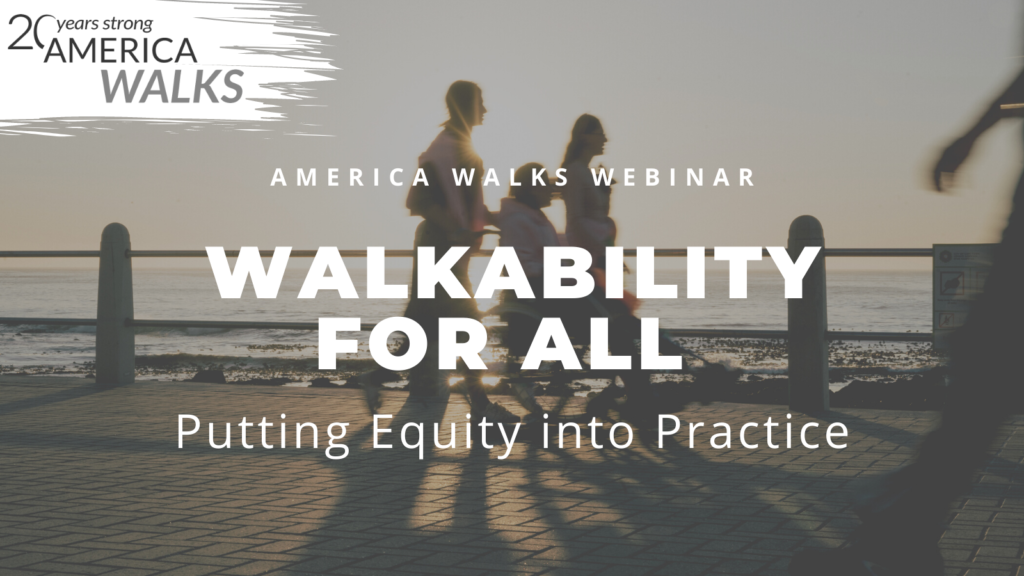 20 years strong
AMERICA
WALKS

AMERICA WALKS WEBINAR

WALKABILITY FOR ALL

Putting Equity into Practice